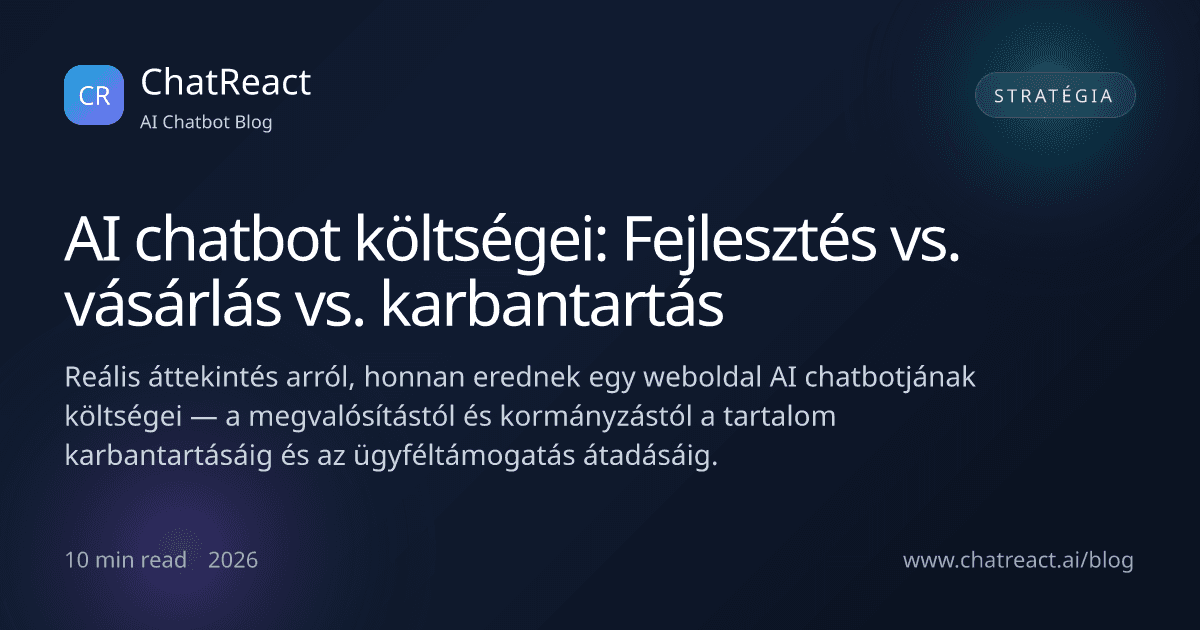 CR

ChatReact

AI Chatbot Blog

STRATÉGIA

AI chatbot költségei: Fejlesztés vs. vásárlás vs. karbantartás

Reális áttekintés arról, honnan erednek egy weboldal AI chatbotjának költségei — a megvalósítástól és kormányzástól a tartalom karbantartásáig és az ügyféltámogatás átadásáig.

10 min read 2026

www.chatreact.ai/blog